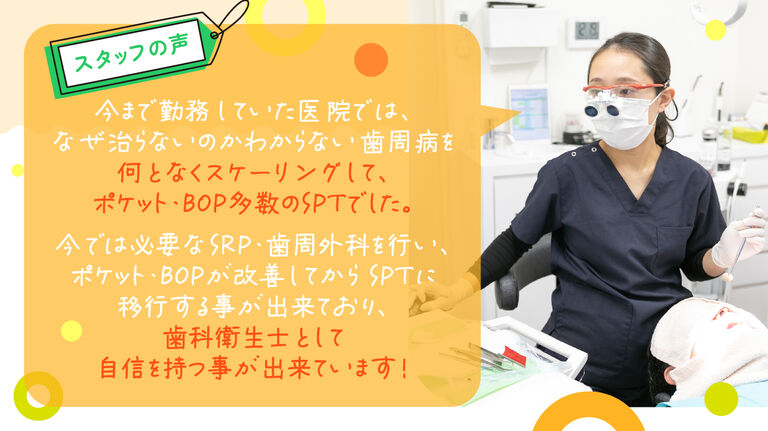 スタッフの声

今まで勤務していた医院では、なぜ治らないのかわからない歯周病を何となくスケーリングして、ポケット・BOP多数のSPTでした。

今では必要なSRP・歯周外科を行い、ポケット・BOPが改善してからSPTに移行する事が出来ており、歯科衛生士として自信を持つ事が出来ています！